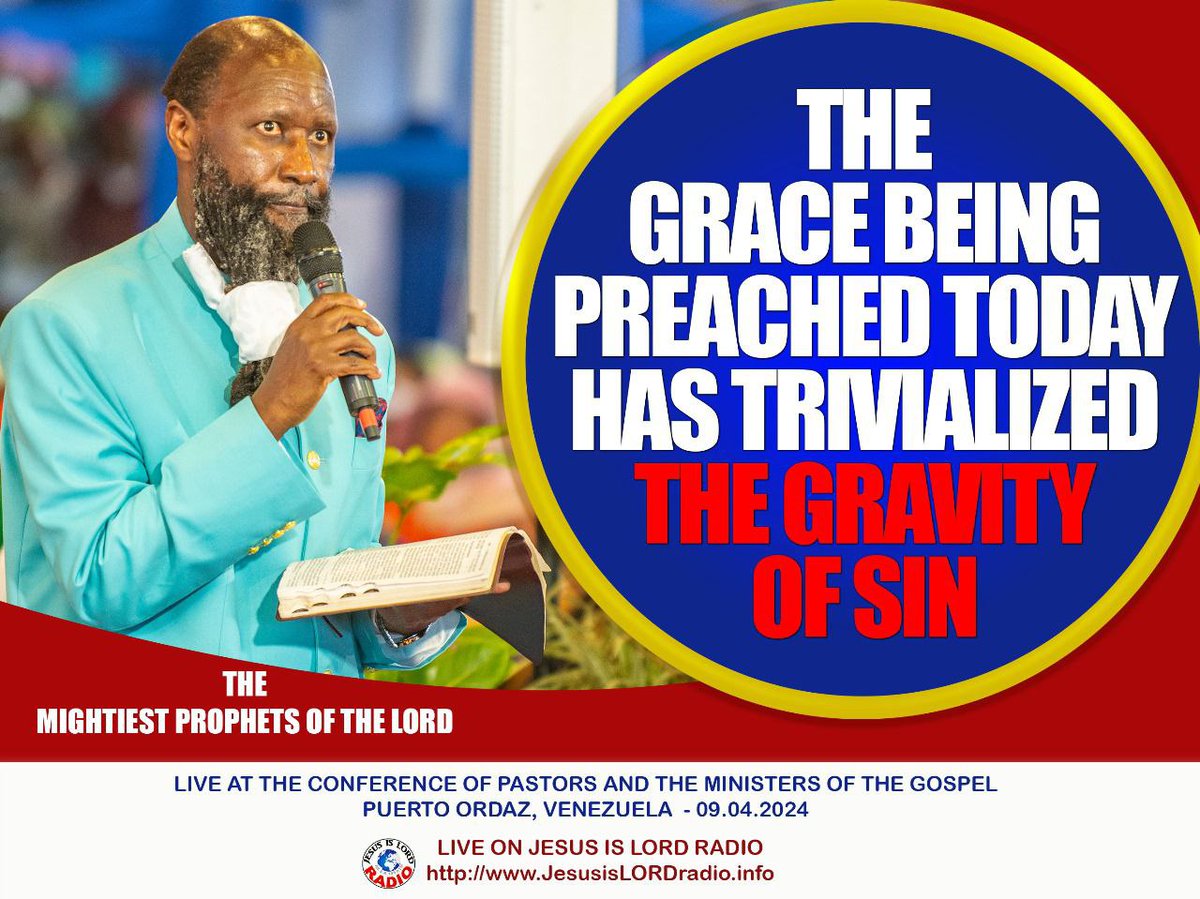 THE GRACE BEING PREACHED TODAY HAS TRIVIALIZED THE GRAVITY OF SIN

THE MIGHTIEST PROPHETS OF THE LORD

LIVE AT THE CONFERENCE OF PASTORS AND THE MINISTERS OF THE GOSPEL
PUERTO ORDAZ, VENEZUELA - 09.04.2024

JESUS IS LORD RADIO

LIVE ON JESUS IS LORD RADIO
http://www.JesusisLORDradio.info